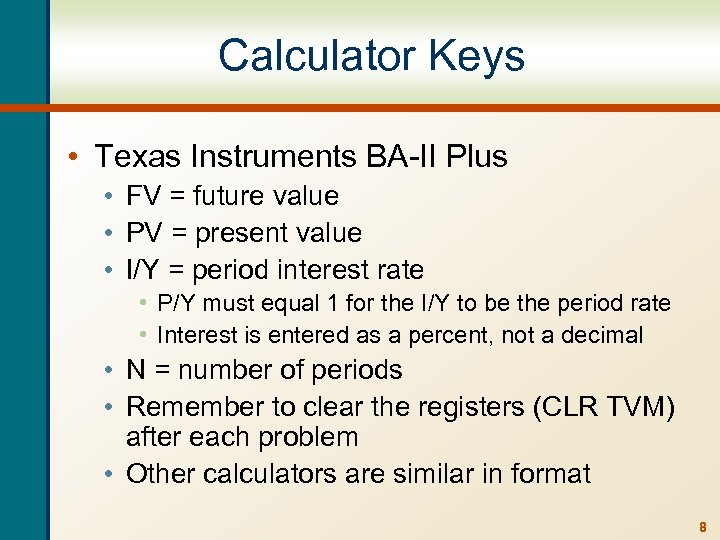 Calculator Keys

• Texas Instruments BA-II Plus
  • FV = future value
  • PV = present value
  • I/Y = period interest rate
    • P/Y must equal 1 for the I/Y to be the period rate
    • Interest is entered as a percent, not a decimal
  • N = number of periods
  • Remember to clear the registers (CLR TVM) after each problem
  • Other calculators are similar in format

8